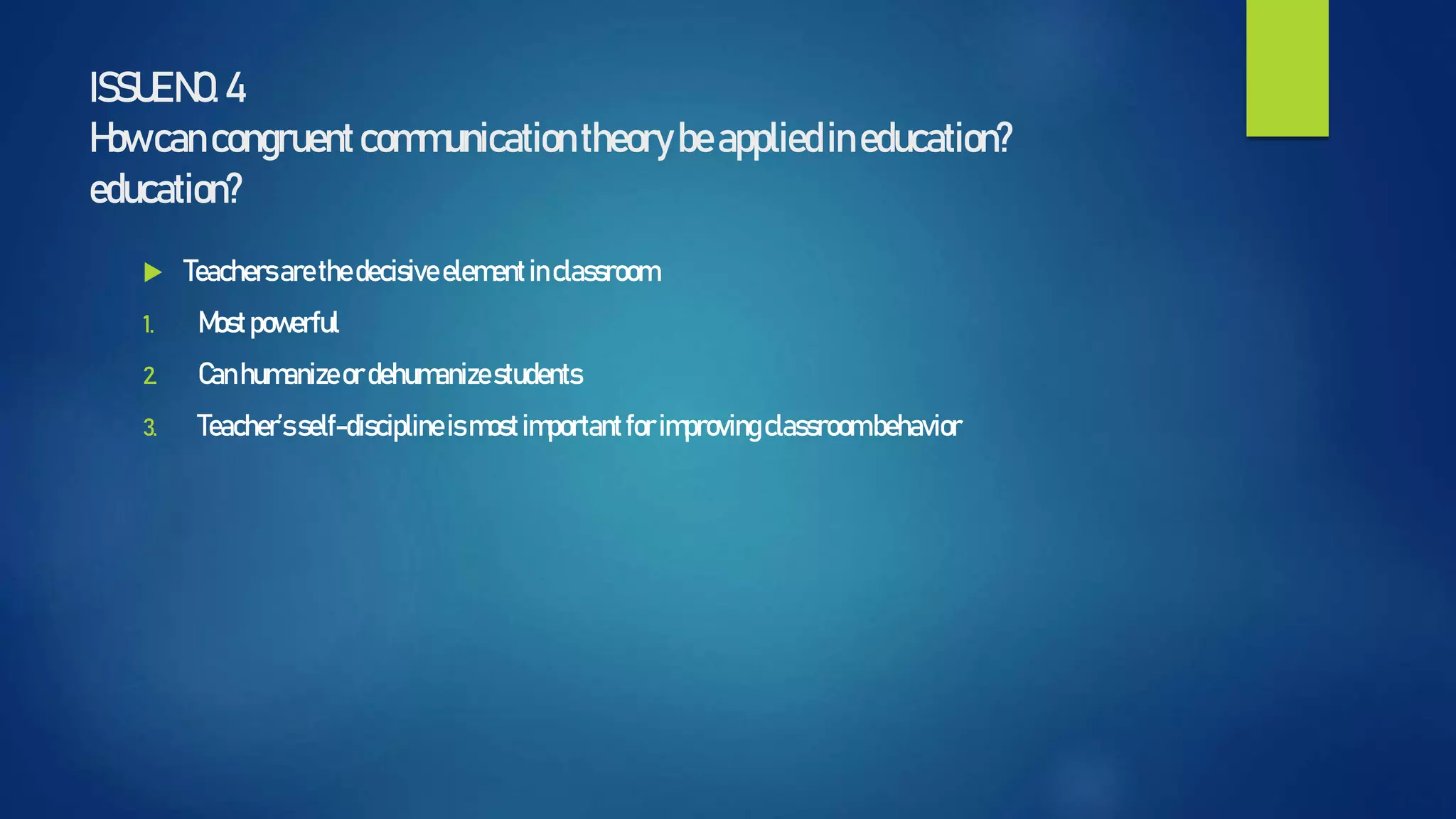 ISSUE NO. 4
How can congruent communication theory be applied in education? education?

Teachers are the decisive element in classroom

1. Most powerful
2. Can humanize or dehumanize students
3. Teacher's self-discipline is most important for improving classroom behavior